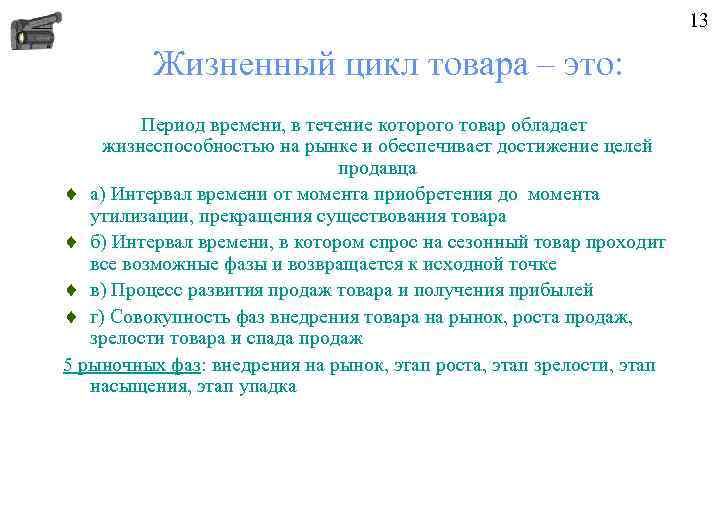 13

Жизненный цикл товара – это:

Период времени, в течение которого товар обладает жизнеспособностью на рынке и обеспечивает достижение целей продавца

♦ а) Интервал времени от момента приобретения до момента утилизации, прекращения существования товара

♦ б) Интервал времени, в котором спрос на сезонный товар проходит все возможные фазы и возвращается к исходной точке

♦ в) Процесс развития продаж товара и получения прибылей

♦ г) Совокупность фаз внедрения товара на рынок, роста продаж, зрелости товара и спада продаж

5 рыночных фаз: внедрения на рынок, этап роста, этап зрелости, этап насыщения, этап упадка